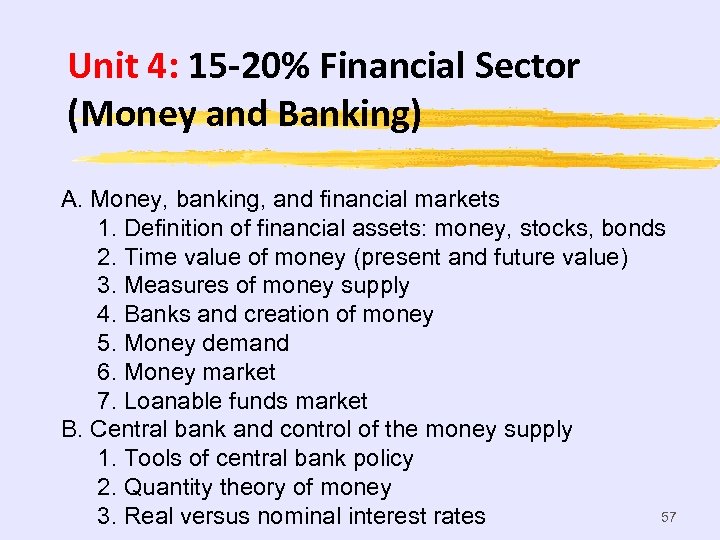 Unit 4: 15-20% Financial Sector (Money and Banking)

A. Money, banking, and financial markets
1. Definition of financial assets: money, stocks, bonds
2. Time value of money (present and future value)
3. Measures of money supply
4. Banks and creation of money
5. Money demand
6. Money market
7. Loanable funds market
B. Central bank and control of the money supply
1. Tools of central bank policy
2. Quantity theory of money
3. Real versus nominal interest rates

57